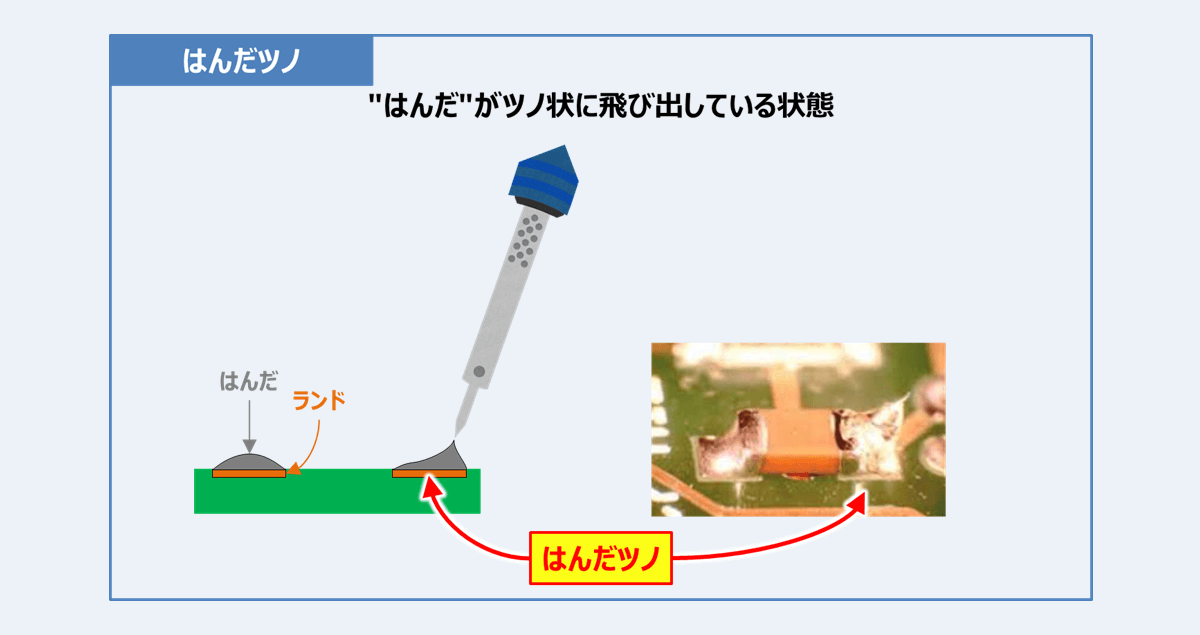 はんだツノ

"はんだ"がツノ状に飛び出している状態

はんだ

ランド

はんだツノ